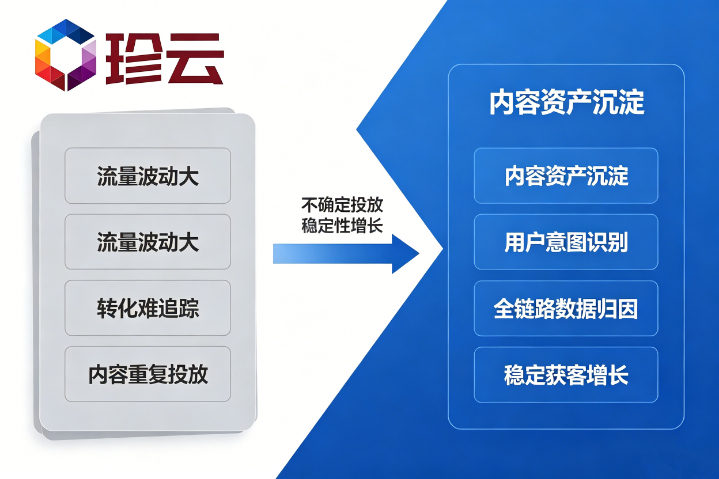 珍云

流量波动大

流量波动大

转化难追踪

内容重复投放

不确定投放
稳定性增长

内容资产沉淀

内容资产沉淀

用户意图识别

全链路数据归因

稳定获客增长